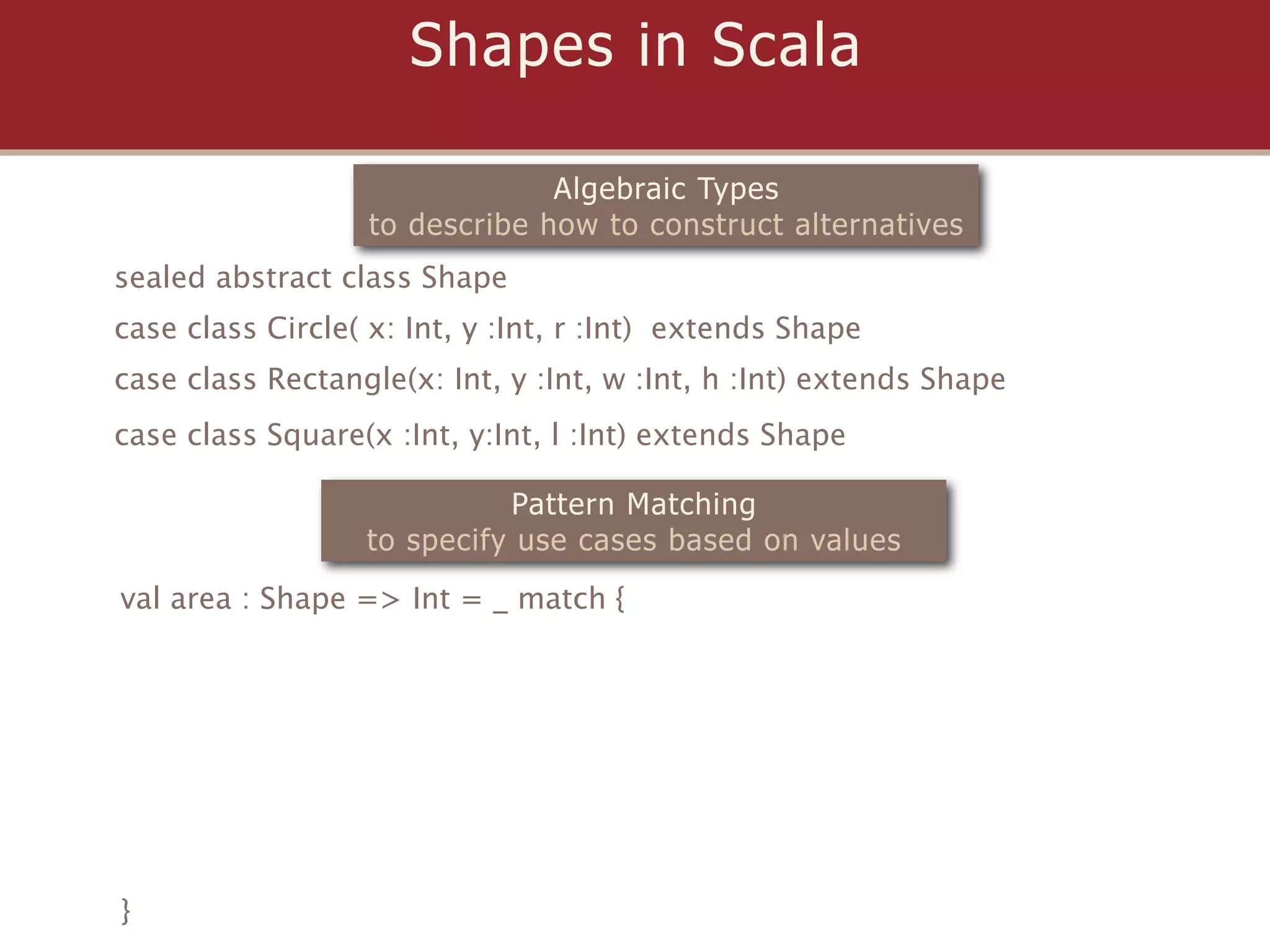 Shapes in Scala

Algebraic Types
to describe how to construct alternatives

sealed abstract class Shape

case class Circle( x: Int, y :Int, r :Int)  extends Shape

case class Rectangle(x: Int, y :Int, w :Int, h :Int) extends Shape

case class Square(x :Int, y:Int, l :Int) extends Shape

Pattern Matching
to specify use cases based on values

val area : Shape => Int = _ match {

}